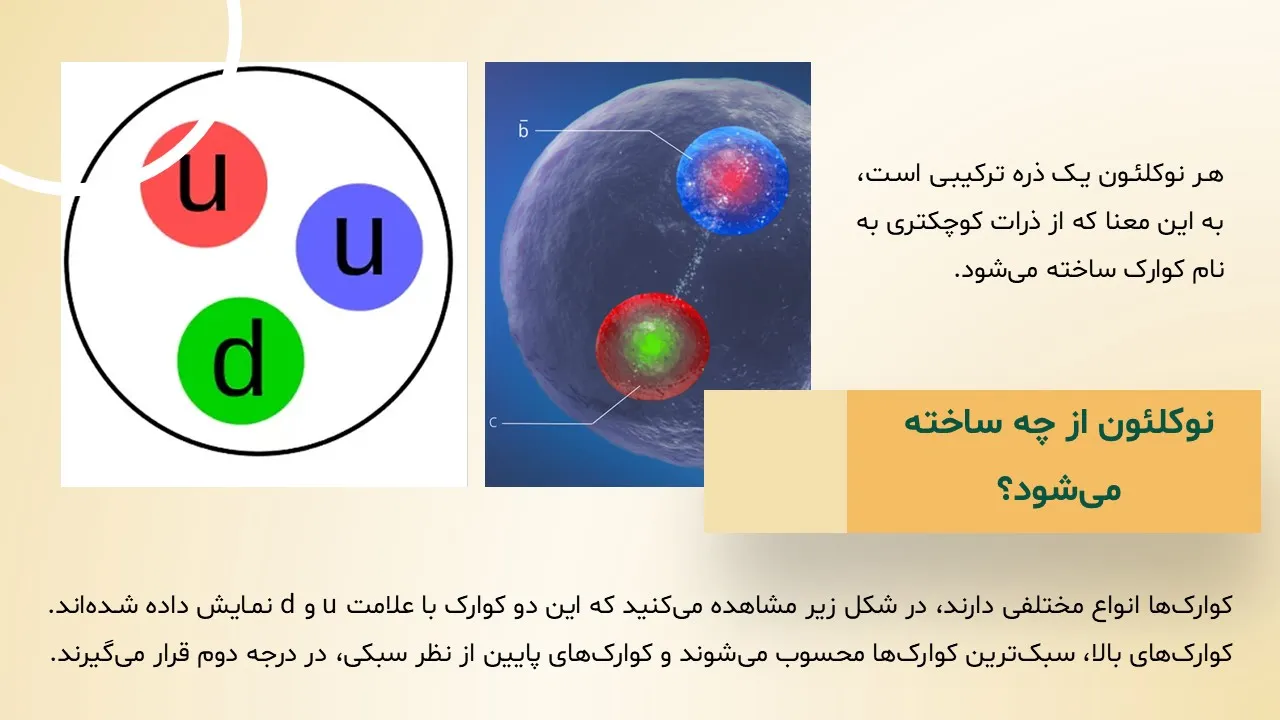 u
u
d

$\bar{b}$
c

هر نوکلئون یک ذره ترکیبی است، به این معنا که از ذرات کوچکتری به نام کوارک ساخته می‌شود.

نوکلئون از چه ساخته می‌شود؟

کوارک‌ها انواع مختلفی دارند، در شکل زیر مشاهده می‌کنید که این دو کوارک با علامت u و d نمایش داده شده‌اند. کوارک‌های بالا، سبک‌ترین کوارک‌ها محسوب می‌شوند و کوارک‌های پایین از نظر سبکی، در درجه دوم قرار می‌گیرند.